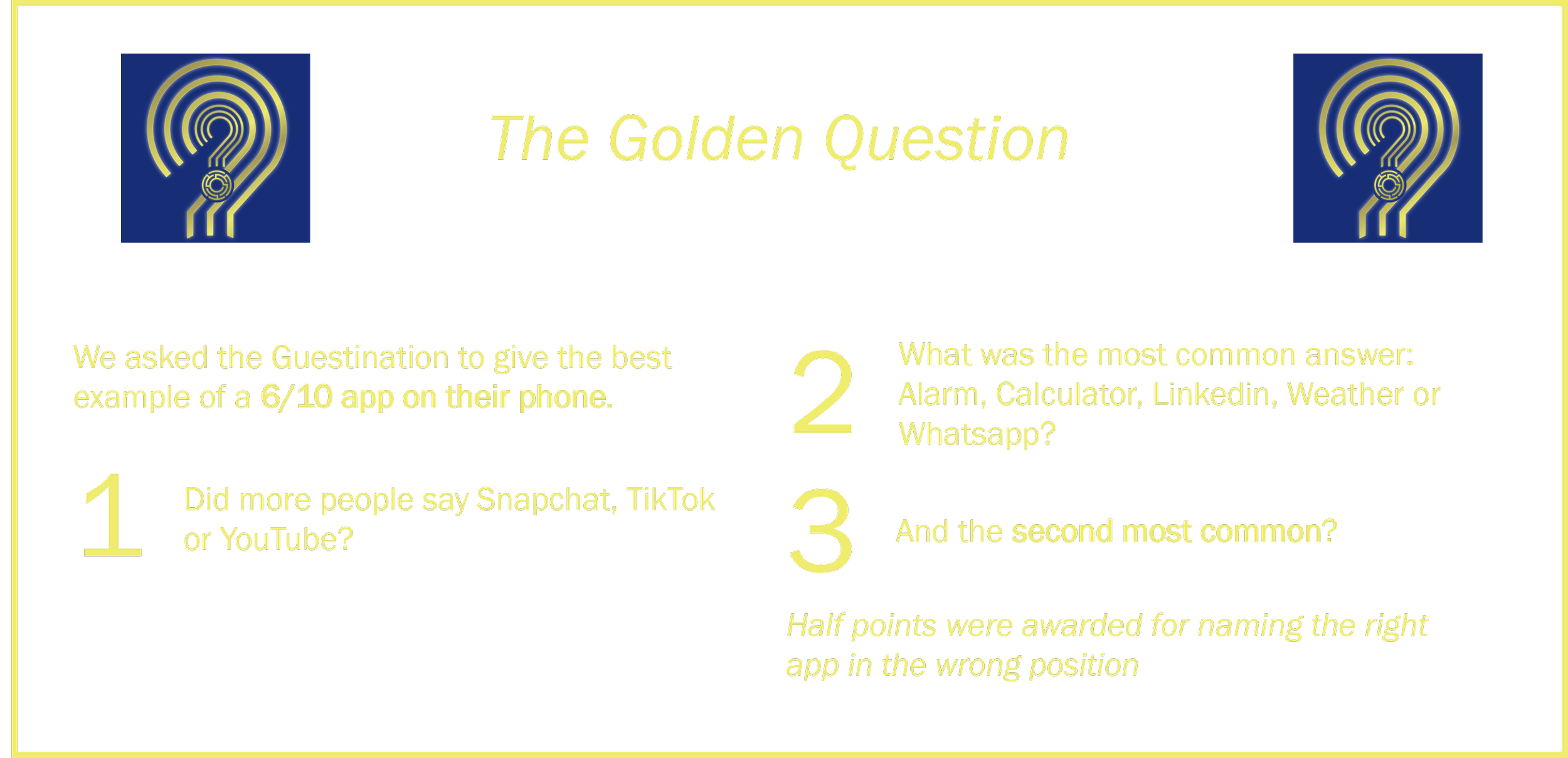 The Golden Question

We asked the Guestination to give the best example of a 6/10 app on their phone.

1 Did more people say Snapchat, TikTok or YouTube?

2 What was the most common answer: Alarm, Calculator, Linkedin, Weather or Whatsapp?

3 And the second most common?

Half points were awarded for naming the right app in the wrong position